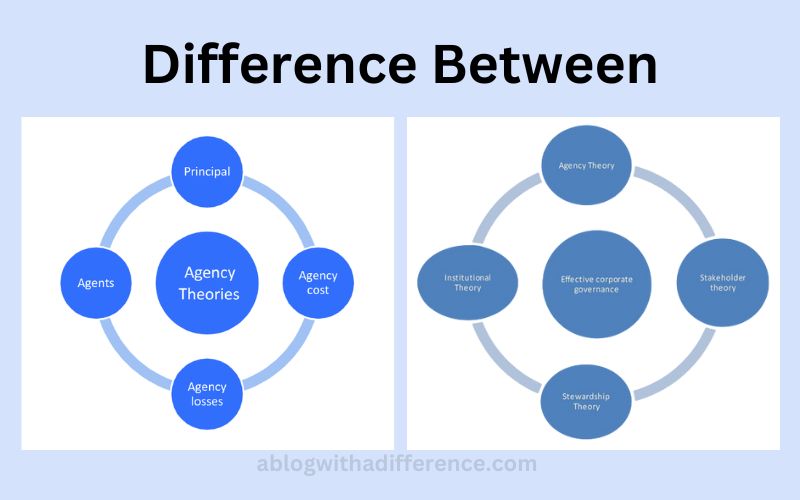 Difference Between

Principal

Agents

Agency Theories

Agency cost

Agency losses

Agency Theory

Institutional Theory

Effective corporate governance

Stakeholder theory

Stewardship Theory

ablogwithadifference.com